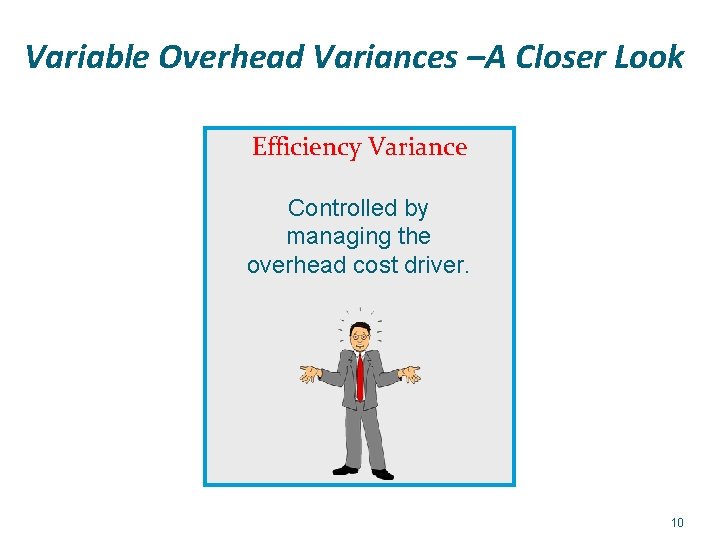 Variable Overhead Variances –A Closer Look

Efficiency Variance

Controlled by managing the overhead cost driver.

10